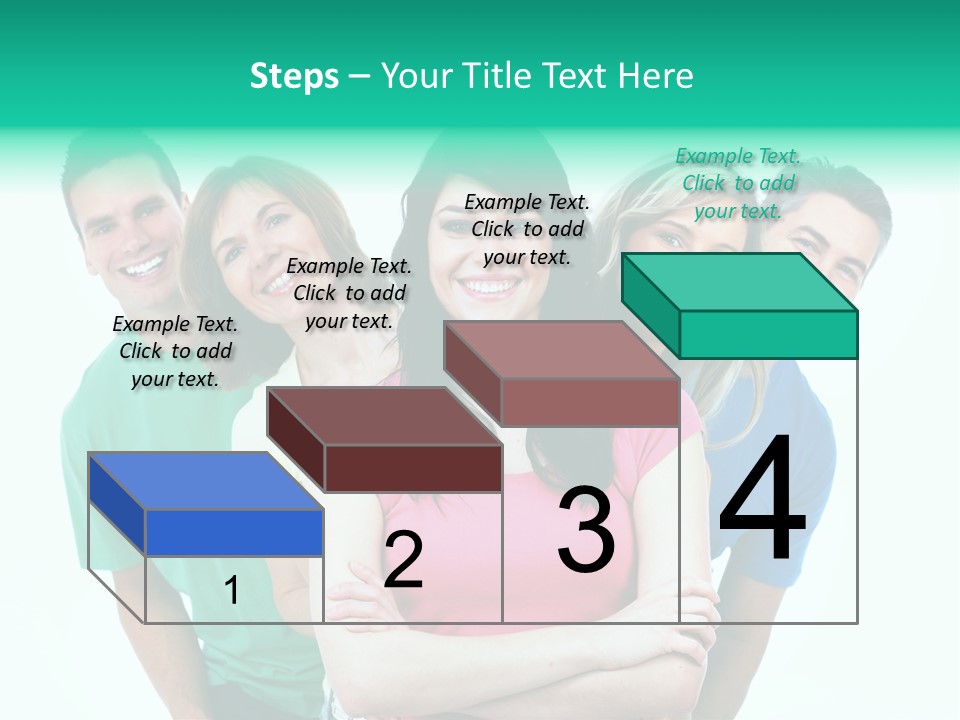 Steps – Your Title Text Here

Example Text. Click to add your text.

Example Text. Click to add your text.

Example Text. Click to add your text.

Example Text. Click to add your text.

1

2

3

4